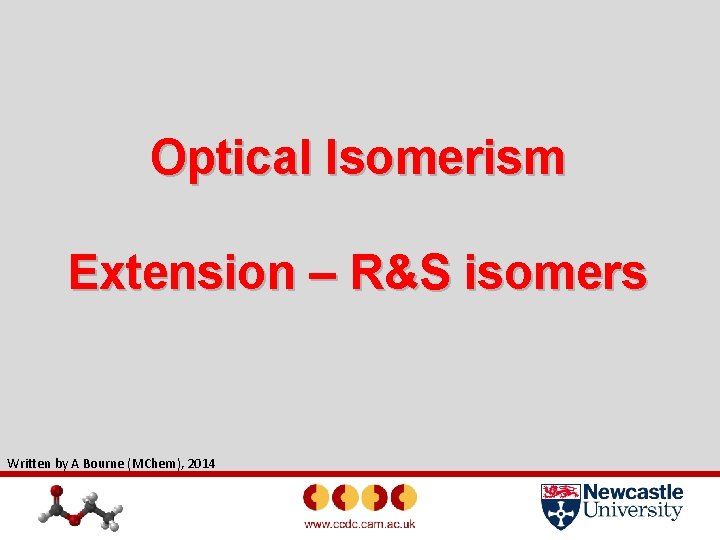 Optical Isomerism

Extension – R&S isomers

Written by A Bourne (MChem), 2014

www.ccdc.cam.ac.uk

Newcastle University